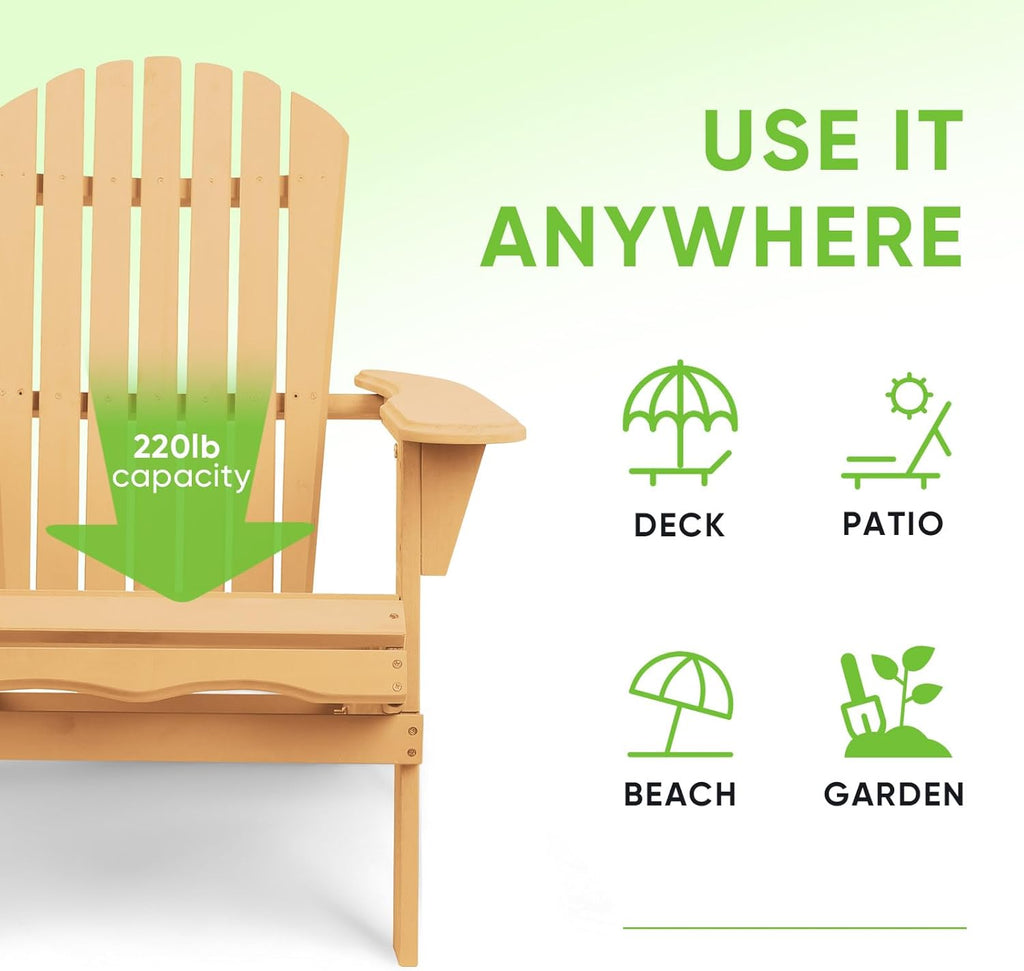 USE IT ANYWHERE

220lb capacity

DECK

PATIO

BEACH

GARDEN